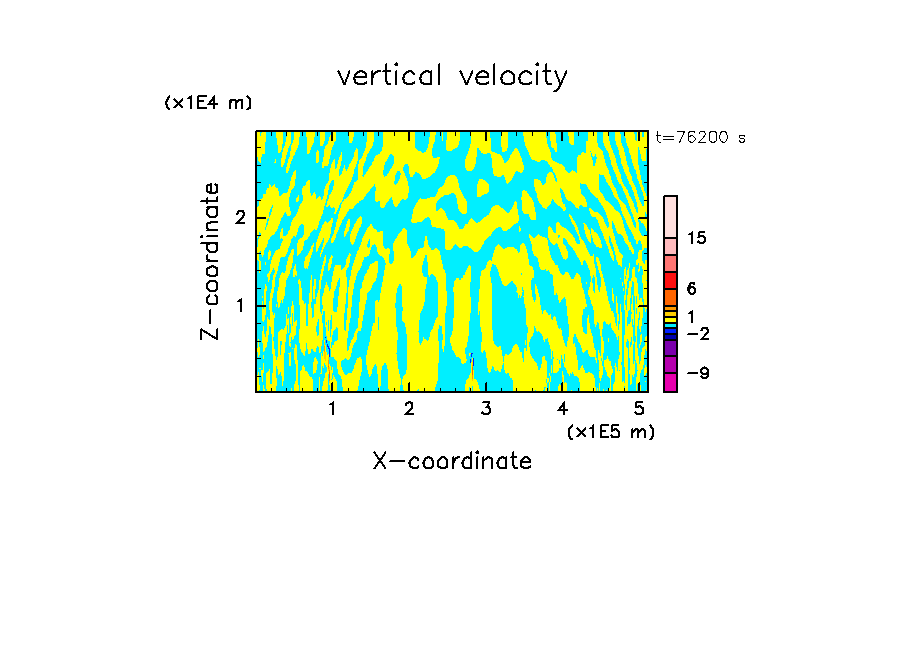 vertical velocity

(x1E4 m)

t=76200 s

Z-coordinate

2

1

15

6

1

−2

−9

1 2 3 4 5

(x1E5 m)

X-coordinate